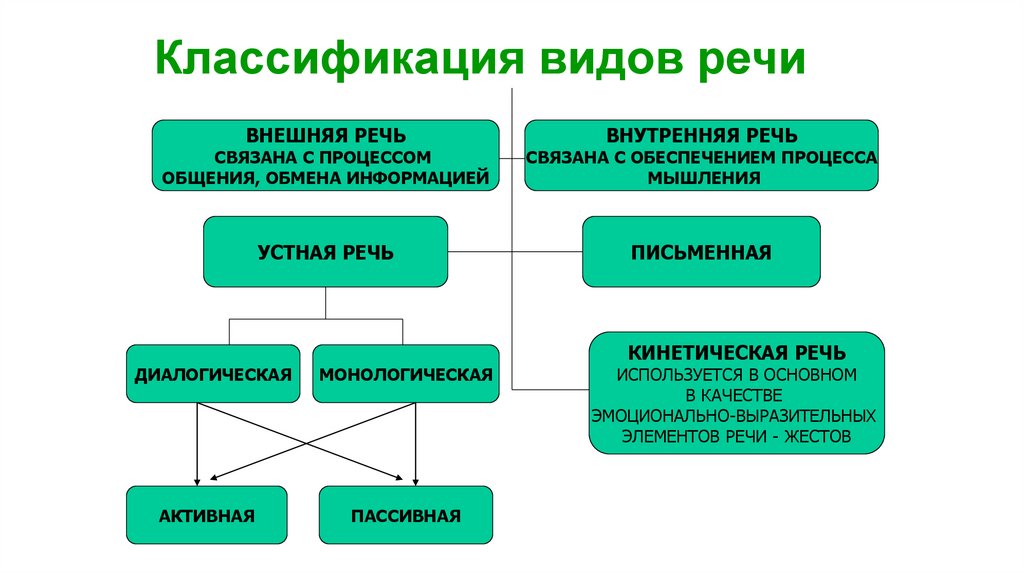 Классификация видов речи

ВНЕШНЯЯ РЕЧЬ
СВЯЗАНА С ПРОЦЕССОМ
ОБЩЕНИЯ, ОБМЕНА ИНФОРМАЦИЕЙ

ВНУТРЕННЯЯ РЕЧЬ
СВЯЗАНА С ОБЕСПЕЧЕНИЕМ ПРОЦЕССА
МЫШЛЕНИЯ

УСТНАЯ РЕЧЬ

ПИСЬМЕННАЯ

ДИАЛОГИЧЕСКАЯ

МОНОЛОГИЧЕСКАЯ

КИНЕТИЧЕСКАЯ РЕЧЬ
ИСПОЛЬЗУЕТСЯ В ОСНОВНОМ
В КАЧЕСТВЕ
ЭМОЦИОНАЛЬНО-ВЫРАЗИТЕЛЬНЫХ
ЭЛЕМЕНТОВ РЕЧИ - ЖЕСТОВ

АКТИВНАЯ

ПАССИВНАЯ